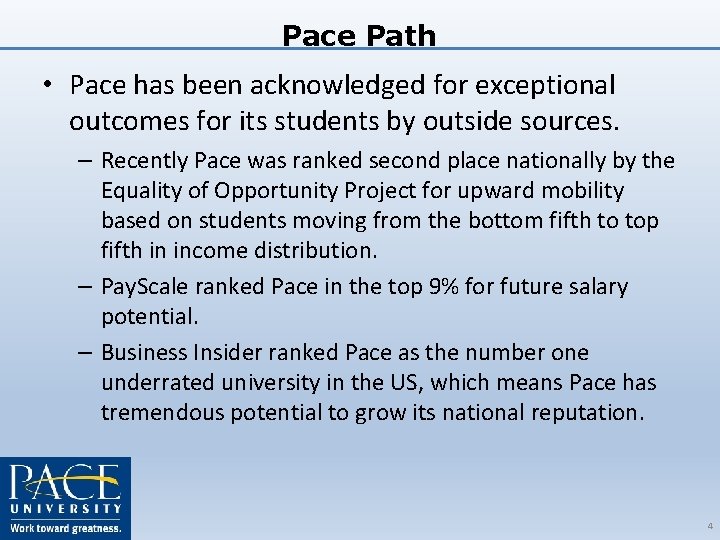 Pace Path

• Pace has been acknowledged for exceptional outcomes for its students by outside sources.

– Recently Pace was ranked second place nationally by the Equality of Opportunity Project for upward mobility based on students moving from the bottom fifth to top fifth in income distribution.

– PayScale ranked Pace in the top 9% for future salary potential.

– Business Insider ranked Pace as the number one underrated university in the US, which means Pace has tremendous potential to grow its national reputation.

PACE UNIVERSITY
Work toward greatness.

4